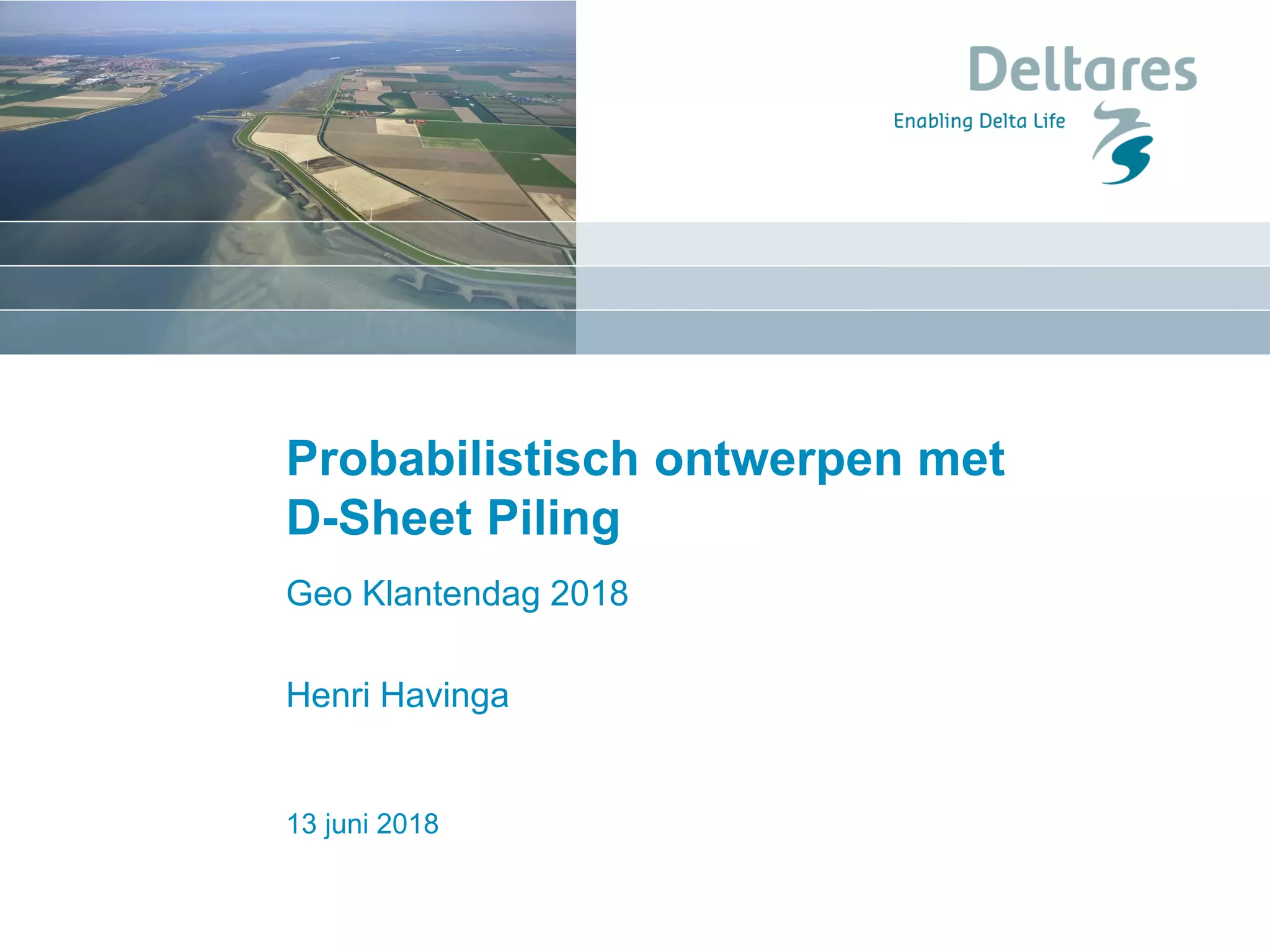 Deltares
Enabling Delta Life

Probabilistisch ontwerpen met D-Sheet Piling

Geo Klantendag 2018

Henri Havinga

13 juni 2018